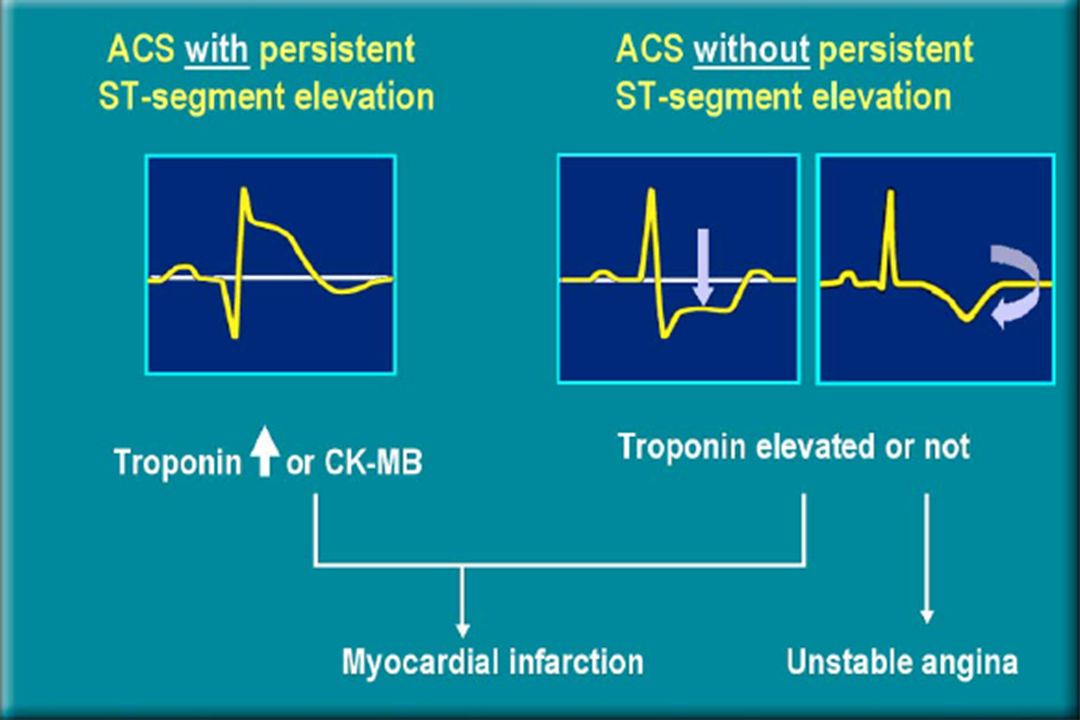 ACS with persistent ST-segment elevation

ACS without persistent ST-segment elevation

Troponin ↑ or CK-MB

Troponin elevated or not

Myocardial infarction

Unstable angina